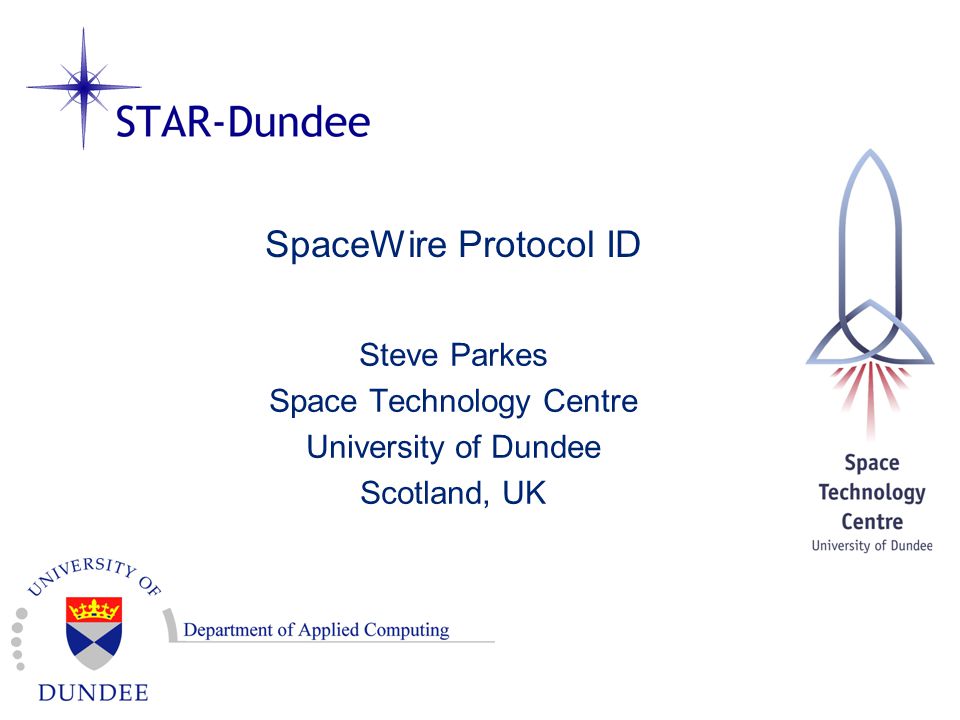 STAR-Dundee

SpaceWire Protocol ID

Steve Parkes
Space Technology Centre
University of Dundee
Scotland, UK

Space Technology Centre
University of Dundee

UNIVERSITY OF
DUNDEE

Department of Applied Computing